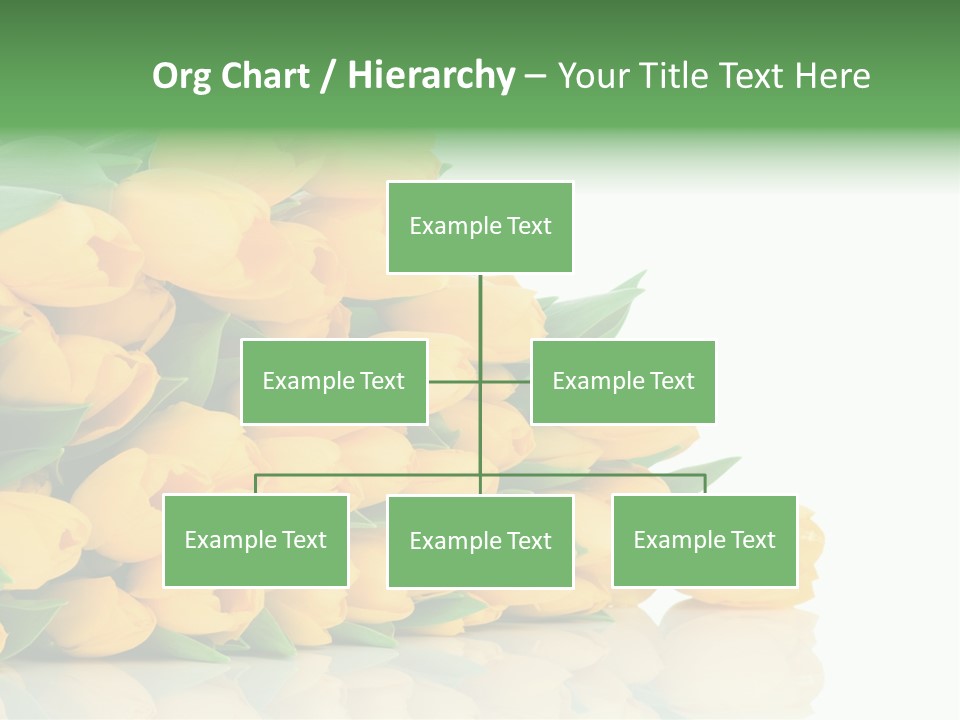 Org Chart / Hierarchy – Your Title Text Here

Example Text

Example Text

Example Text

Example Text

Example Text

Example Text